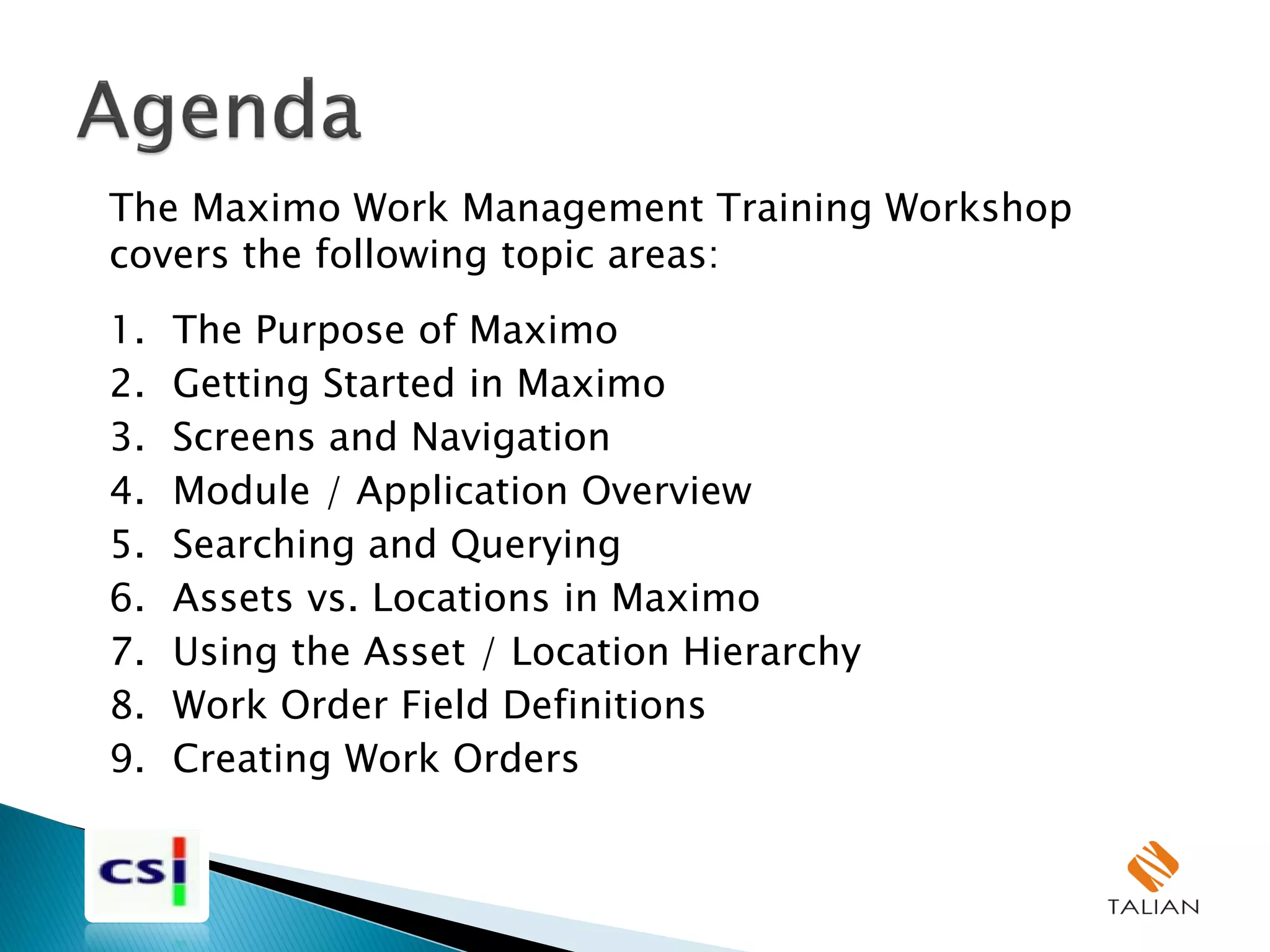 Agenda

The Maximo Work Management Training Workshop covers the following topic areas:

1. The Purpose of Maximo
2. Getting Started in Maximo
3. Screens and Navigation
4. Module / Application Overview
5. Searching and Querying
6. Assets vs. Locations in Maximo
7. Using the Asset / Location Hierarchy
8. Work Order Field Definitions
9. Creating Work Orders

csi

TALIAN